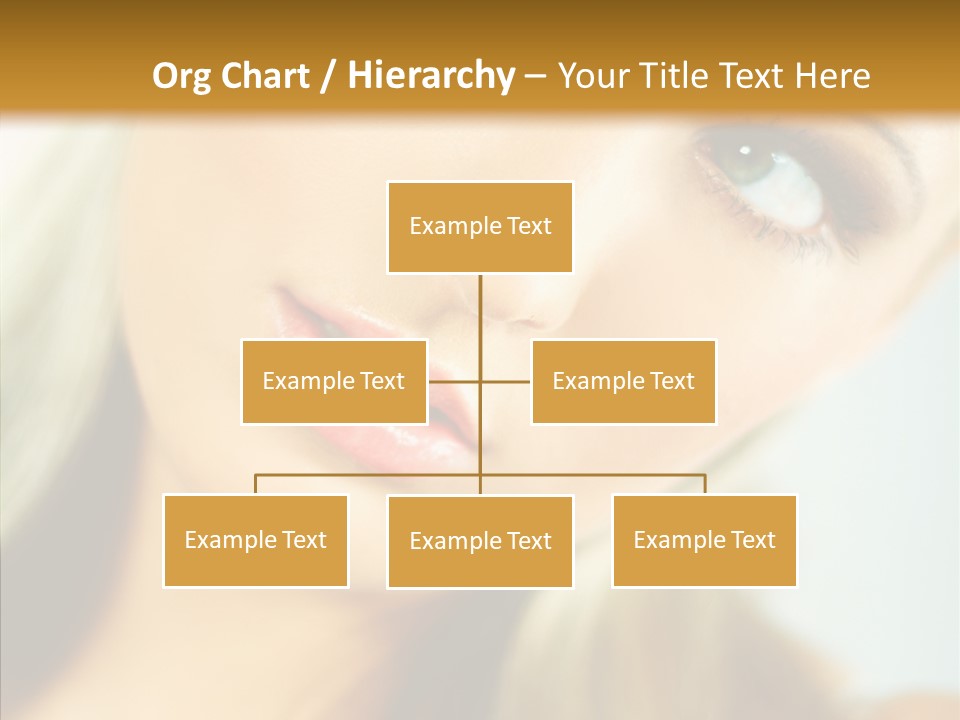 Org Chart / Hierarchy – Your Title Text Here

Example Text

Example Text

Example Text

Example Text

Example Text

Example Text